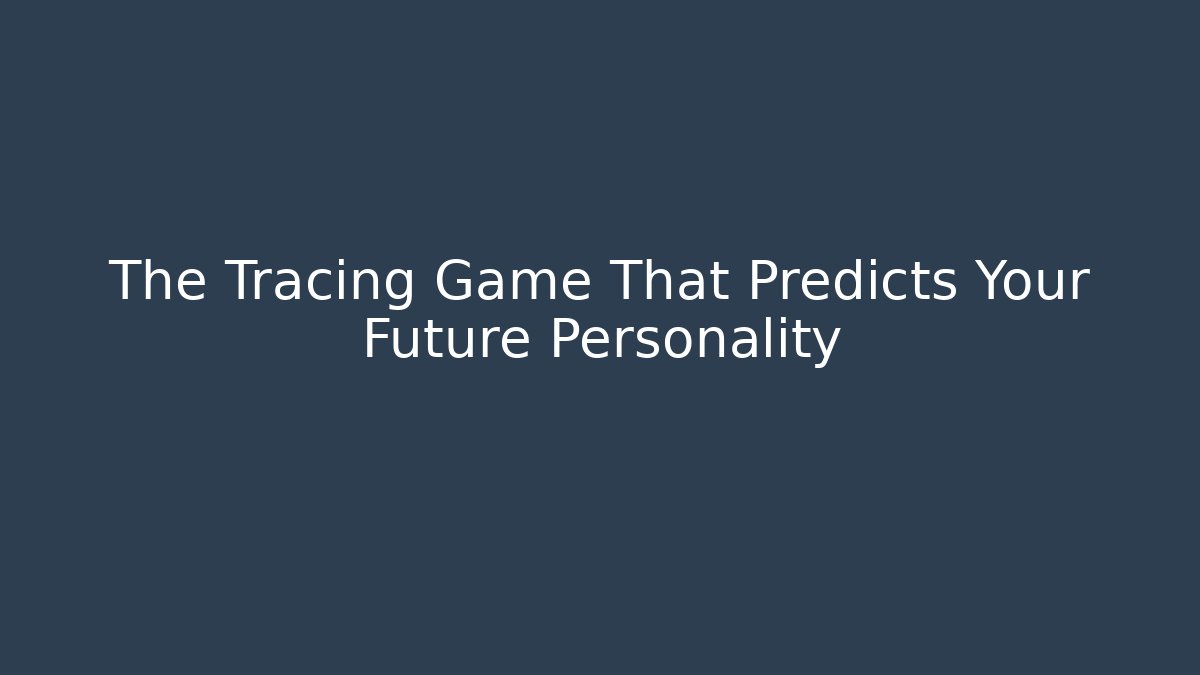 The Tracing Game That Predicts Your Future Personality